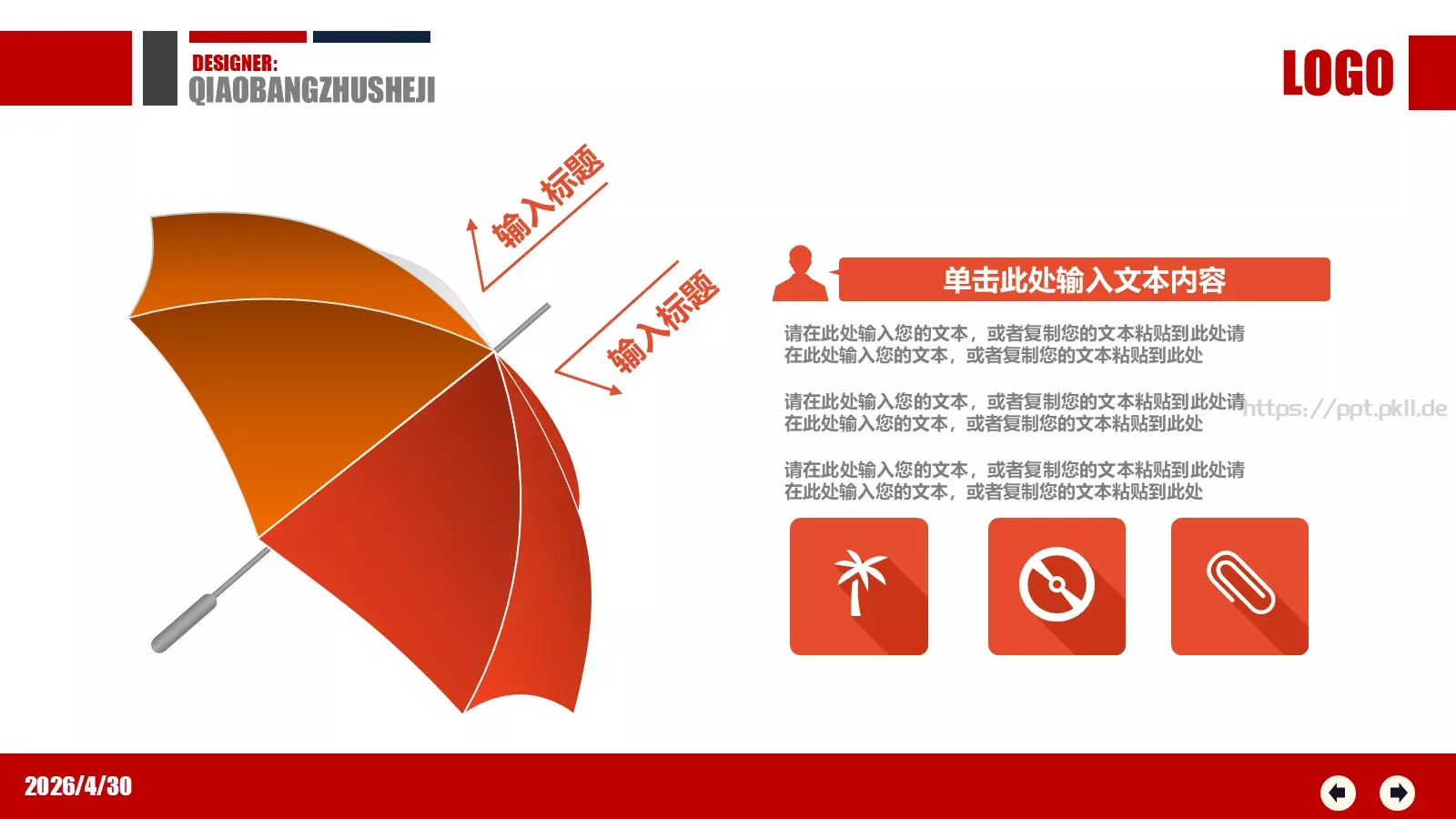 DESIGNER:
QIAOBANGZHUSHEJI

LOGO

输入标题

输入标题

单击此处输入文本内容

请在此处输入您的文本，或者复制您的文本粘贴到此处请在此处输入您的文本，或者复制您的文本粘贴到此处

请在此处输入您的文本，或者复制您的文本粘贴到此处请在此处输入您的文本，或者复制您的文本粘贴到此处

https://ppt.pkll.de

请在此处输入您的文本，或者复制您的文本粘贴到此处请在此处输入您的文本，或者复制您的文本粘贴到此处

2026/4/30